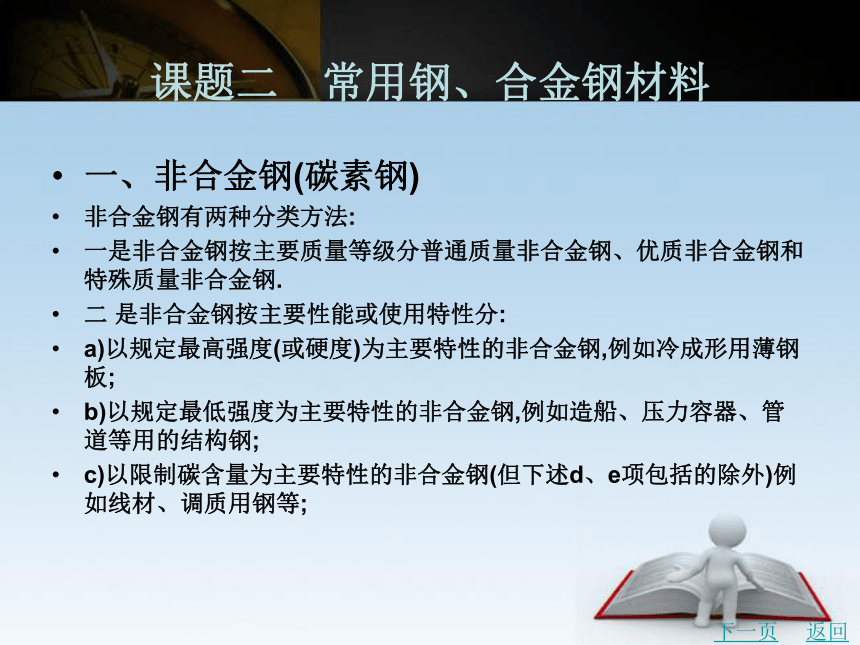 课题二　常用钢、合金钢材料

• 一、非合金钢(碳素钢)
• 非合金钢有两种分类方法:
• 一是非合金钢按主要质量等级分普通质量非合金钢、优质非合金钢和特殊质量非合金钢.
• 二 是非合金钢按主要性能或使用特性分:
• a)以规定最高强度(或硬度)为主要特性的非合金钢,例如冷成形用薄钢板;
• b)以规定最低强度为主要特性的非合金钢,例如造船、压力容器、管道等用的结构钢;
• c)以限制碳含量为主要特性的非合金钢(但下述d、e项包括的除外)例如线材、调质用钢等;

下一页　返回